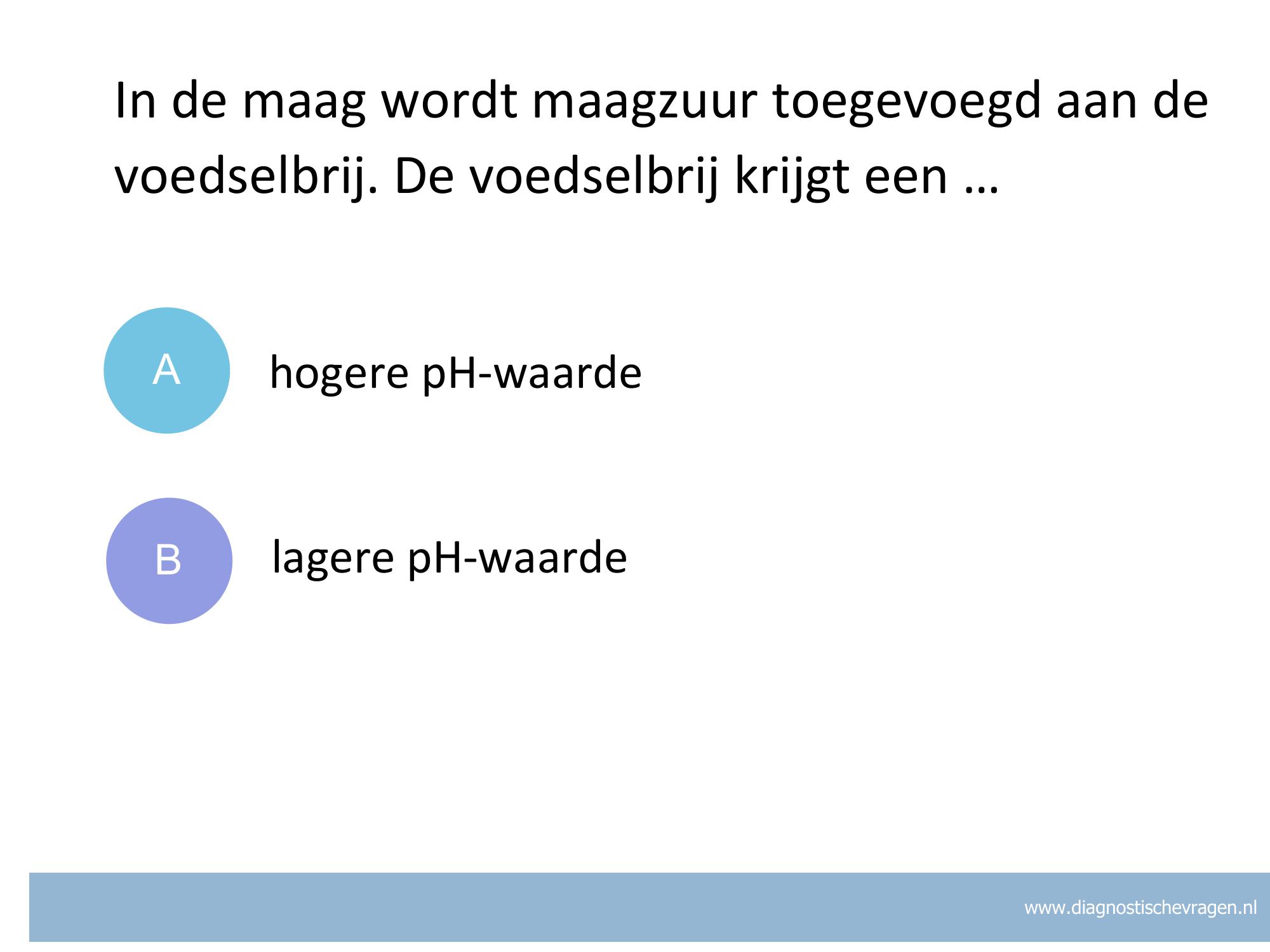 In de maag wordt maagzuur toegevoegd aan de voedselbrij. De voedselbrij krijgt een …

A hogere pH-waarde

B lagere pH-waarde

www.diagnostischevragen.nl